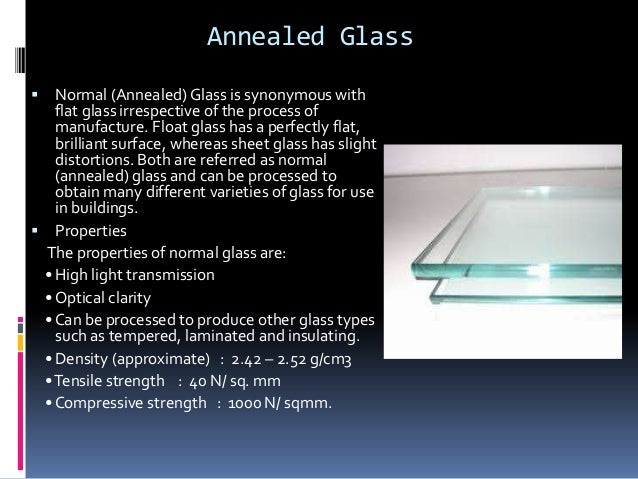 Annealed Glass

▪ Normal (Annealed) Glass is synonymous with flat glass irrespective of the process of manufacture. Float glass has a perfectly flat, brilliant surface, whereas sheet glass has slight distortions. Both are referred as normal (annealed) glass and can be processed to obtain many different varieties of glass for use in buildings.

▪ Properties

The properties of normal glass are:

• High light transmission

• Optical clarity

• Can be processed to produce other glass types such as tempered, laminated and insulating.

• Density (approximate) : 2.42 – 2.52 g/cm3

• Tensile strength : 40 N/ sq. mm

• Compressive strength : 1000 N/ sqmm.